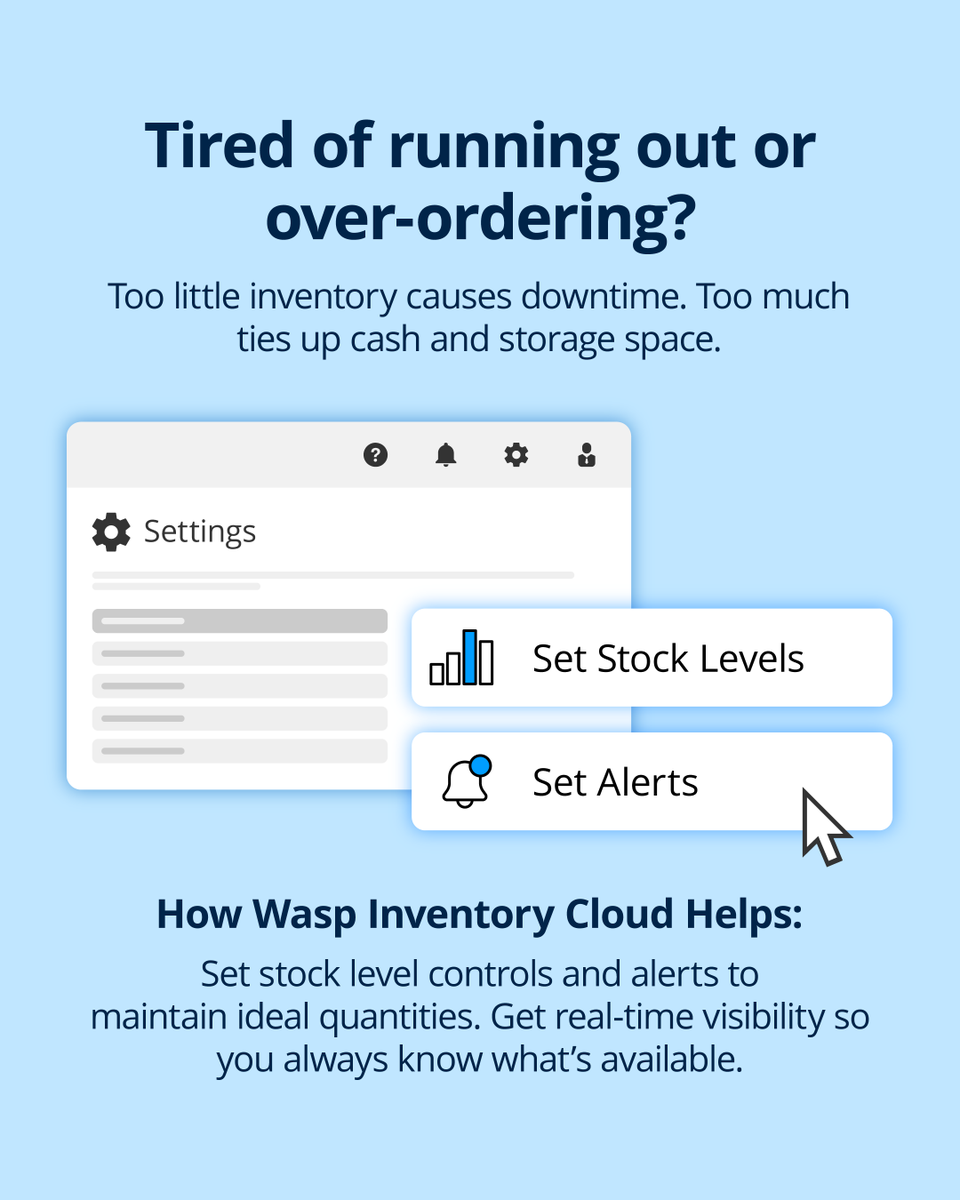 Tired of running out or over-ordering?

Too little inventory causes downtime. Too much ties up cash and storage space.

Settings

Set Stock Levels

Set Alerts

How Wasp Inventory Cloud Helps:

Set stock level controls and alerts to maintain ideal quantities. Get real-time visibility so you always know what's available.